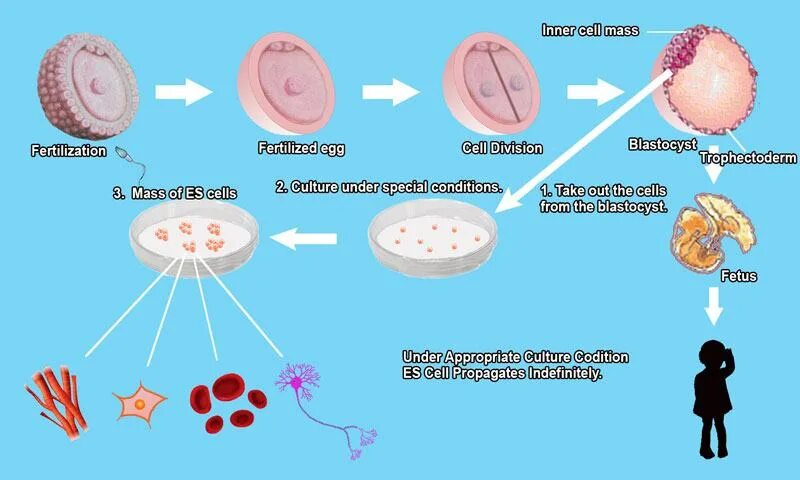 Inner cell mass

Fertilization

Fertilized egg

Cell Division

Blastocyst

Trophectoderm

3. Mass of ES cells

2. Culture under special conditions.

1. Take out the cells from the blastocyst.

Fetus

Under Appropriate Culture Codition ES Cell Propagates Indefinitely.